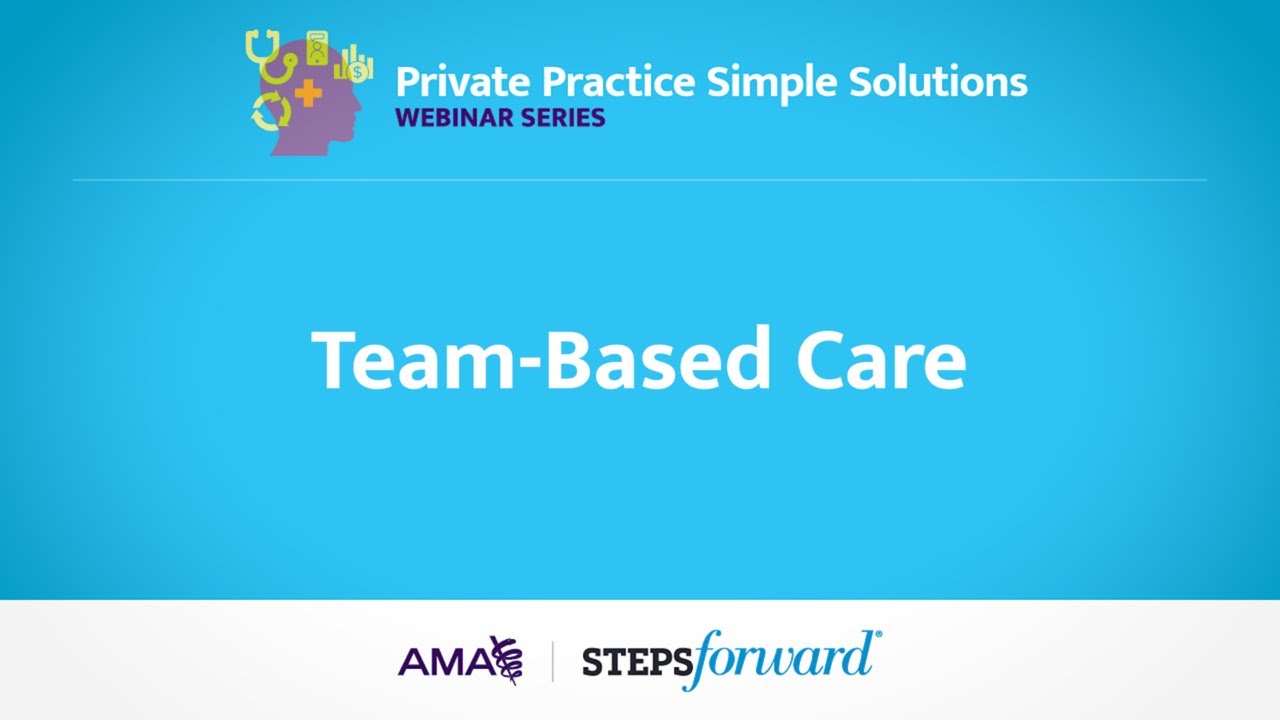 Private Practice Simple Solutions
WEBINAR SERIES

Team-Based Care

AMA | STEPSforward®